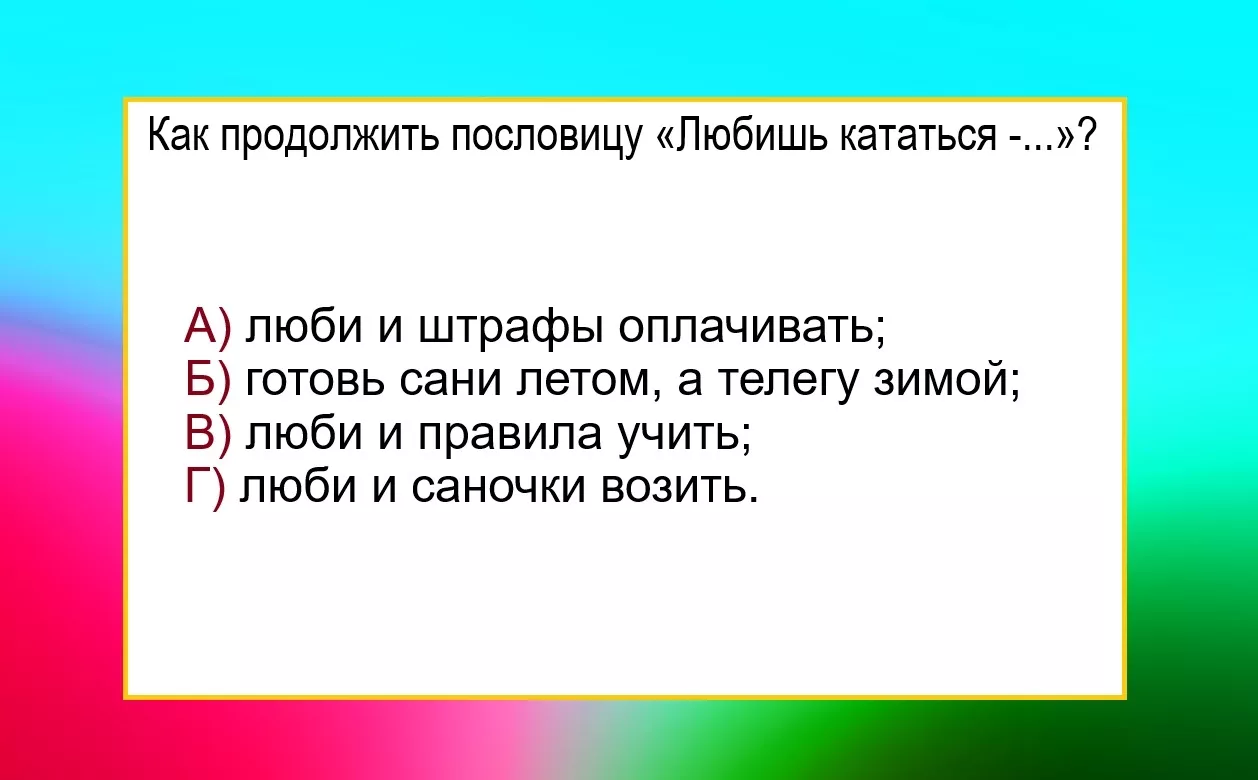 Как продолжить пословицу «Любишь кататься -...»?

А) люби и штрафы оплачивать;
Б) готовь сани летом, а телегу зимой;
В) люби и правила учить;
Г) люби и саночки возить.